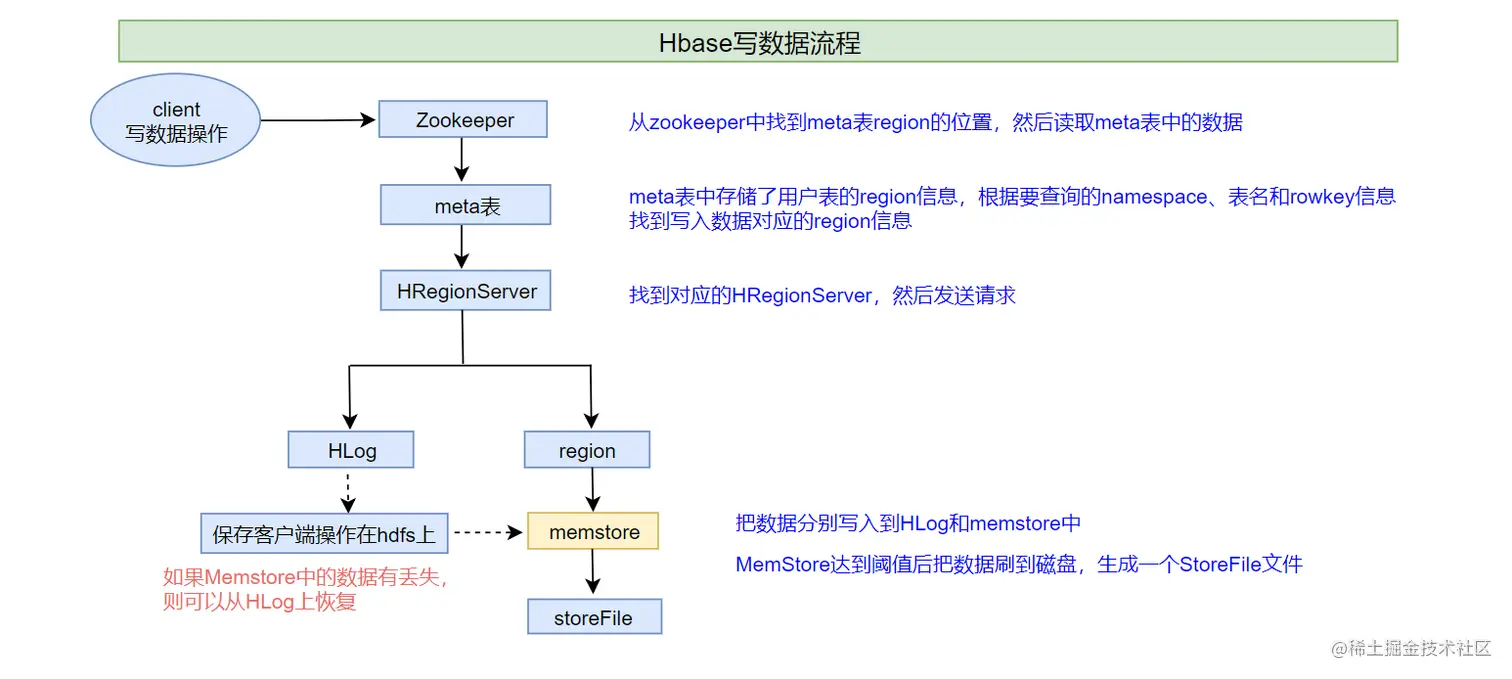 Hbase写数据流程

client
写数据操作

Zookeeper

从zookeeper中找到meta表region的位置，然后读取meta表中的数据

meta表

meta表中存储了用户表的region信息，根据要查询的namespace、表名和rowkey信息找到写入数据对应的region信息

HRegionServer

找到对应的HRegionServer，然后发送请求

HLog

region

保存客户端操作在hdfs上

memstore

把数据分别写入到HLog和memstore中

MemStore达到阈值后把数据刷到磁盘，生成一个StoreFile文件

如果Memstore中的数据有丢失，则可以从HLog上恢复

storeFile

@稀土掘金技术社区